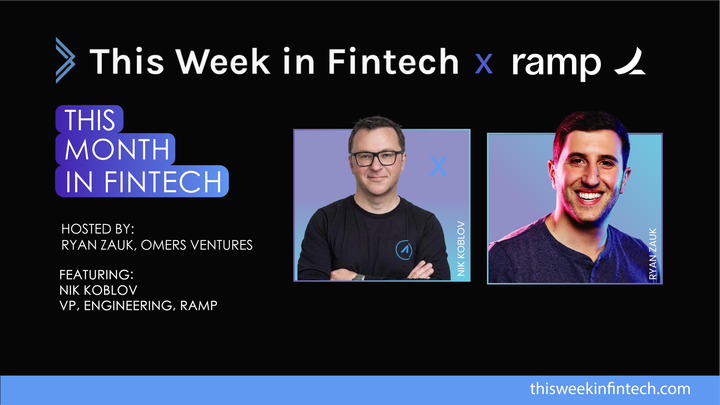 This Week in Fintech x ramp

THIS
MONTH
IN FINTECH

HOSTED BY:
RYAN ZAUK, OMERS VENTURES

FEATURING:
NIK KOBLOV
VP, ENGINEERING, RAMP

X

NIK KOBLOV

RYAN ZAUK

thisweekinfintech.com